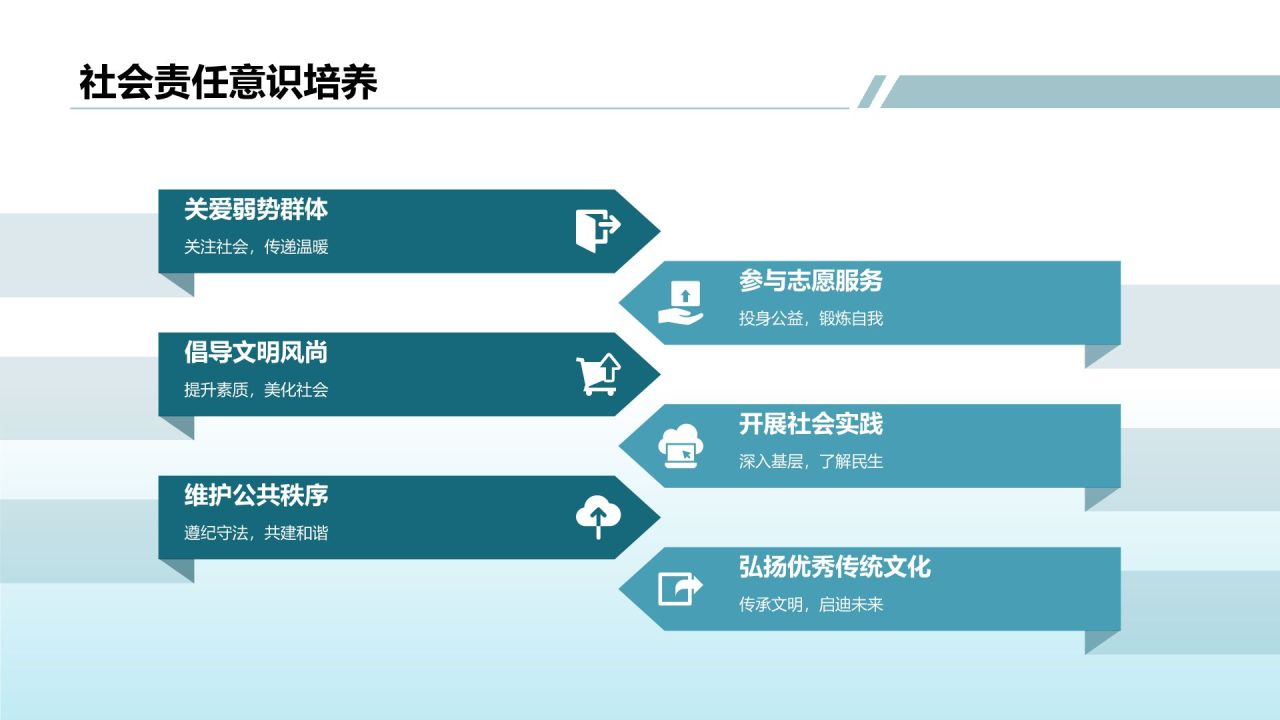 社会责任意识培养

关爱弱势群体

关注社会，传递温暖

参与志愿服务

投身公益，锻炼自我

倡导文明风尚

提升素质，美化社会

开展社会实践

深入基层，了解民生

维护公共秩序

遵纪守法，共建和谐

弘扬优秀传统文化

传承文明，启迪未来